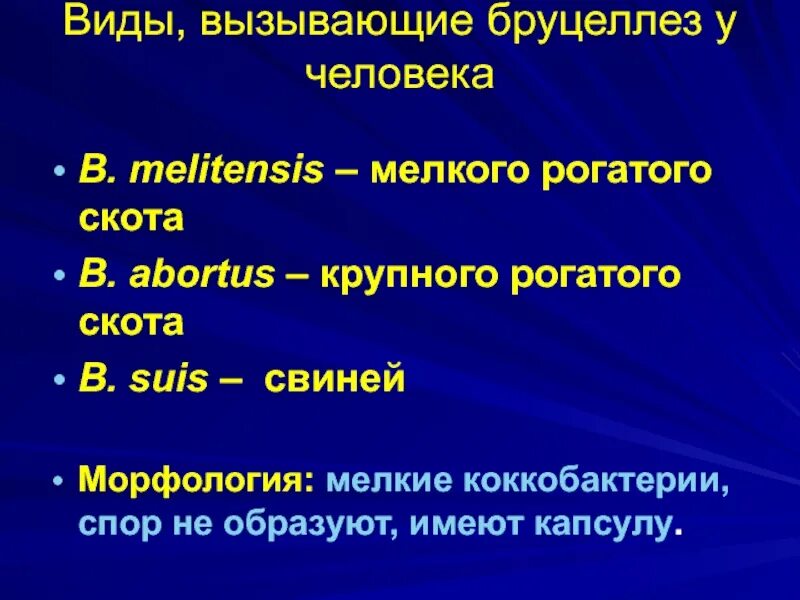 Виды, вызывающие бруцеллез у человека

• B. melitensis – мелкого рогатого скота
• B. abortus – крупного рогатого скота
• B. suis – свиней

• Морфология: мелкие коккобактерии, спор не образуют, имеют капсулу.